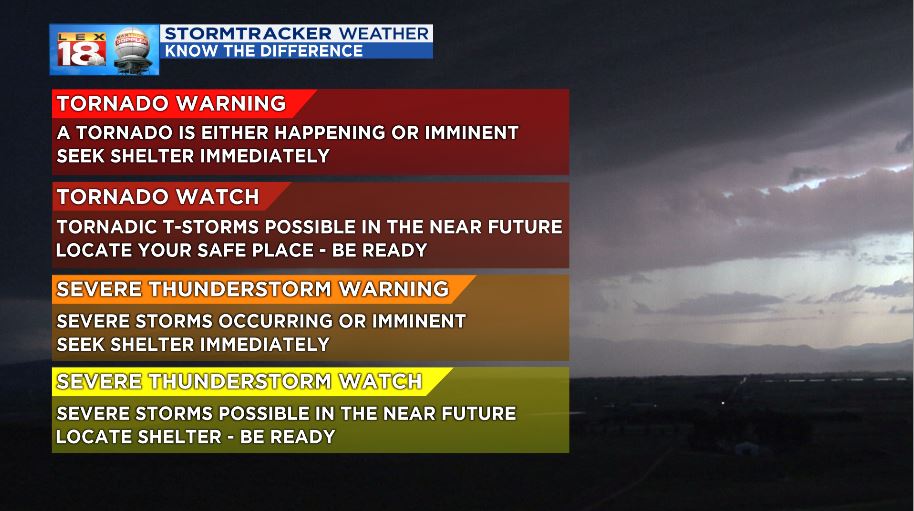 LEX 18

STORMTRACKER WEATHER
KNOW THE DIFFERENCE

TORNADO WARNING
A TORNADO IS EITHER HAPPENING OR IMMINENT
SEEK SHELTER IMMEDIATELY

TORNADO WATCH
TORNADIC T-STORMS POSSIBLE IN THE NEAR FUTURE
LOCATE YOUR SAFE PLACE - BE READY

SEVERE THUNDERSTORM WARNING
SEVERE STORMS OCCURRING OR IMMINENT
SEEK SHELTER IMMEDIATELY

SEVERE THUNDERSTORM WATCH
SEVERE STORMS POSSIBLE IN THE NEAR FUTURE
LOCATE SHELTER - BE READY